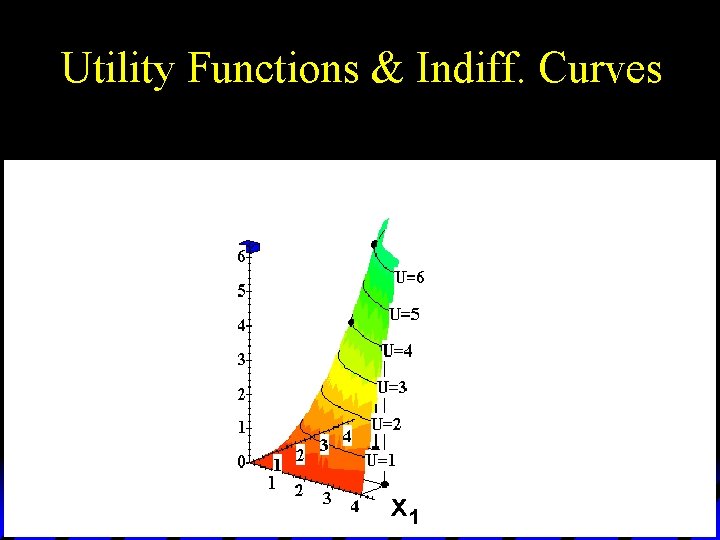 Utility Functions & Indiff. Curves

6
5
4
3
2
1
0
U=6
U=5
U=4
U=3
U=2
U=1
1
2
3
4
1
2
3
4
$x_1$